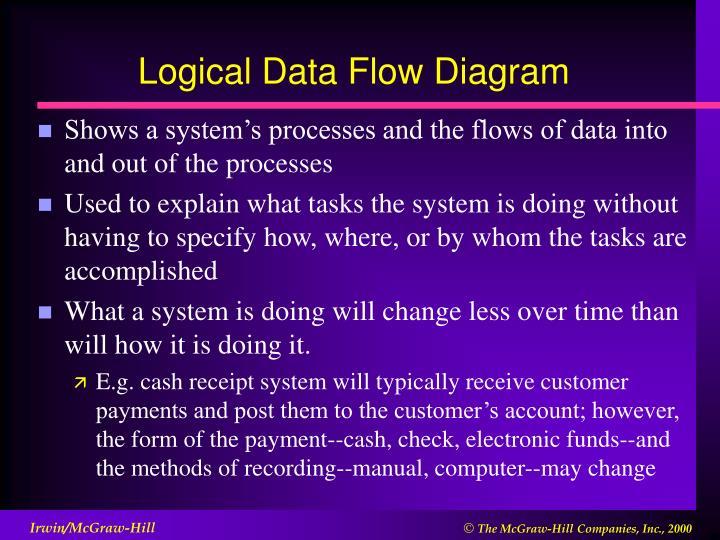 Logical Data Flow Diagram

Shows a system’s processes and the flows of data into and out of the processes

Used to explain what tasks the system is doing without having to specify how, where, or by whom the tasks are accomplished

What a system is doing will change less over time than will how it is doing it.

E.g. cash receipt system will typically receive customer payments and post them to the customer’s account; however, the form of the payment--cash, check, electronic funds--and the methods of recording--manual, computer--may change

Irwin/McGraw-Hill

© The McGraw-Hill Companies, Inc., 2000